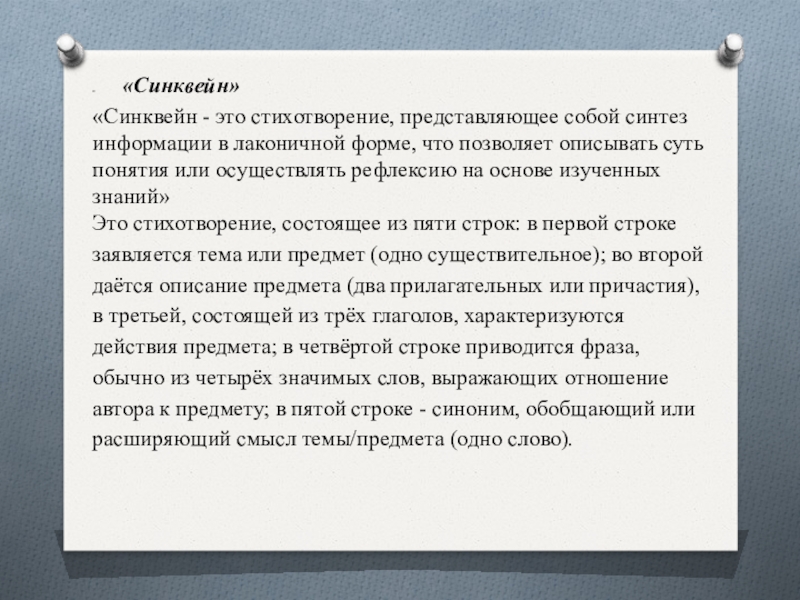 «Синквейн»

«Синквейн - это стихотворение, представляющее собой синтез информации в лаконичной форме, что позволяет описывать суть понятия или осуществлять рефлексию на основе изученных знаний»

Это стихотворение, состоящее из пяти строк: в первой строке заявляется тема или предмет (одно существительное); во второй даётся описание предмета (два прилагательных или причастия), в третьей, состоящей из трёх глаголов, характеризуются действия предмета; в четвёртой строке приводится фраза, обычно из четырёх значимых слов, выражающих отношение автора к предмету; в пятой строке - синоним, обобщающий или расширяющий смысл темы/предмета (одно слово).